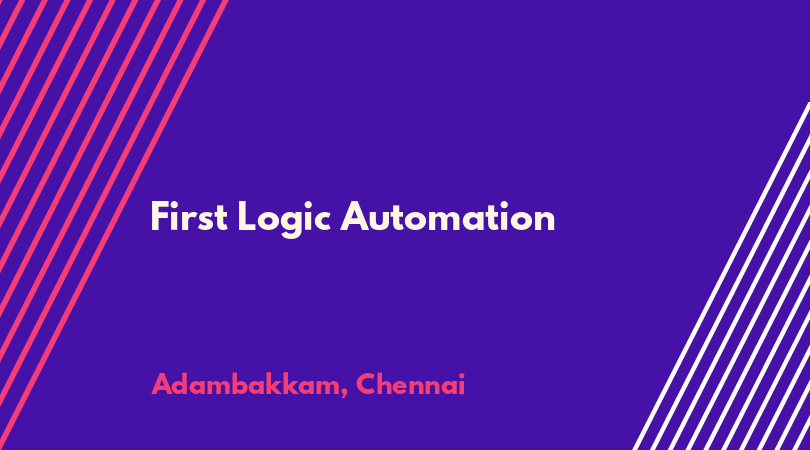 First Logic Automation

Adambakkam, Chennai